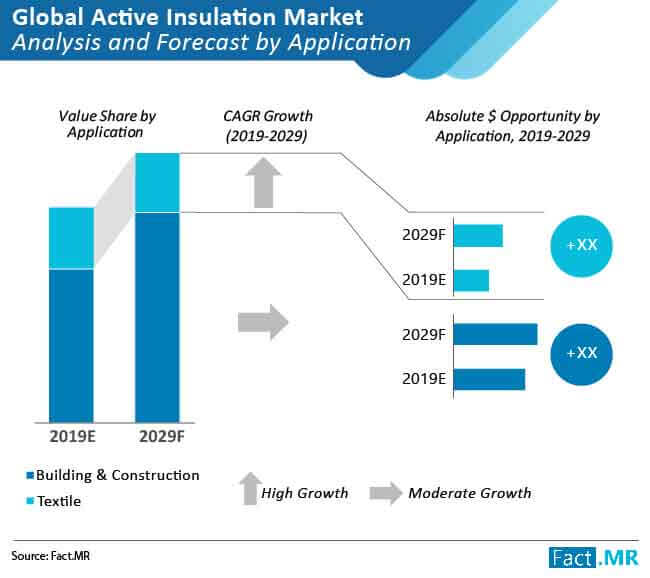 Global Active Insulation Market
Analysis and Forecast by Application

Value Share by Application

CAGR Growth (2019-2029)

Absolute $ Opportunity by Application, 2019-2029

2029F
2019E
+XX

2029F
2019E
+XX

2019E
2029F

Building & Construction
Textile

High Growth
Moderate Growth

Source: Fact.MR

Fact.MR